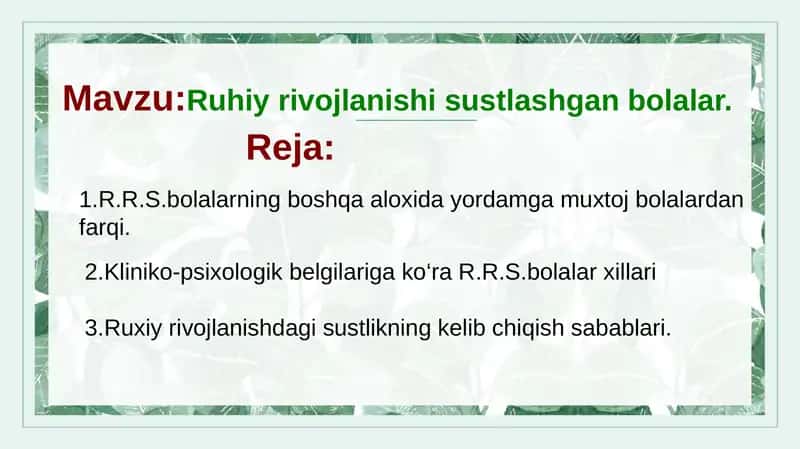 Mavzu:Ruhiy rivojlanishi sustlashgan bolalar.

Reja:

1.R.R.S.bolalarning boshqa aloxida yordamga muxtoj bolalardan farqi.

2.Kliniko-psixologik belgilariga ko‘ra R.R.S.bolalar xillari

3.Ruxiy rivojlanishdagi sustlikning kelib chiqish sabablari.